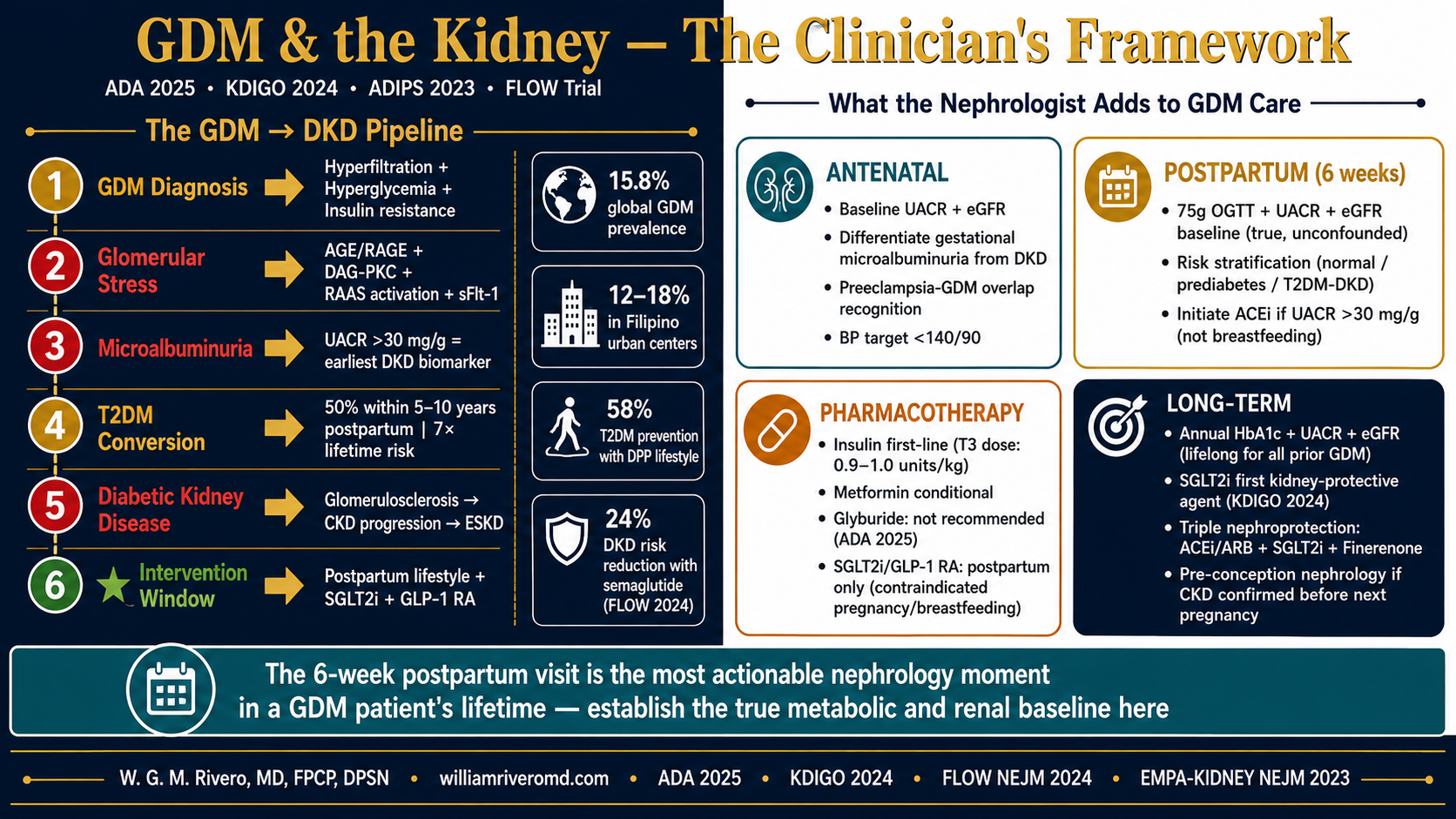 GDM & the Kidney — The Clinician's Framework

ADA 2025 • KDIGO 2024 • ADIPS 2023 • FLOW Trial

The GDM → DKD Pipeline

1 GDM Diagnosis → Hyperfiltration + Hyperglycemia + Insulin resistance

2 Glomerular Stress → AGE/RAGE + DAG-PKC + RAAS activation + sFlt-1

3 Microalbuminuria → UACR >30 mg/g = earliest DKD biomarker

4 T2DM Conversion → 50% within 5–10 years postpartum | 7× lifetime risk

5 Diabetic Kidney Disease → Glomerulosclerosis → CKD progression → ESKD

6 Intervention Window → Postpartum lifestyle + SGLT2i + GLP-1 RA

15.8% global GDM prevalence

12–18% in Filipino urban centers

58% T2DM prevention with DPP lifestyle

24% DKD risk reduction with semaglutide (FLOW 2024)

What the Nephrologist Adds to GDM Care

ANTENATAL
• Baseline UACR + eGFR
• Differentiate gestational microalbuminuria from DKD
• Preeclampsia-GDM overlap recognition
• BP target <140/90

POSTPARTUM (6 weeks)
• 75g OGTT + UACR + eGFR baseline (true, unconfounded)
• Risk stratification (normal / prediabetes / T2DM-DKD)
• Initiate ACEi if UACR >30 mg/g (not breastfeeding)

PHARMACOTHERAPY
• Insulin first-line (T3 dose: 0.9–1.0 units/kg)
• Metformin conditional
• Glyburide: not recommended (ADA 2025)
• SGLT2i/GLP-1 RA: postpartum only (contraindicated pregnancy/breastfeeding)

LONG-TERM
• Annual HbA1c + UACR + eGFR (lifelong for all prior GDM)
• SGLT2i first kidney-protective agent (KDIGO 2024)
• Triple nephroprotection: ACEi/ARB + SGLT2i + Finerenone
• Pre-conception nephrology if CKD confirmed before next pregnancy

The 6-week postpartum visit is the most actionable nephrology moment in a GDM patient's lifetime — establish the true metabolic and renal baseline here

W. G. M. Rivero, MD, FPCP, DPSN • williamriveromd.com • ADA 2025 • KDIGO 2024 • FLOW NEJM 2024 • EMPA-KIDNEY NEJM 2023